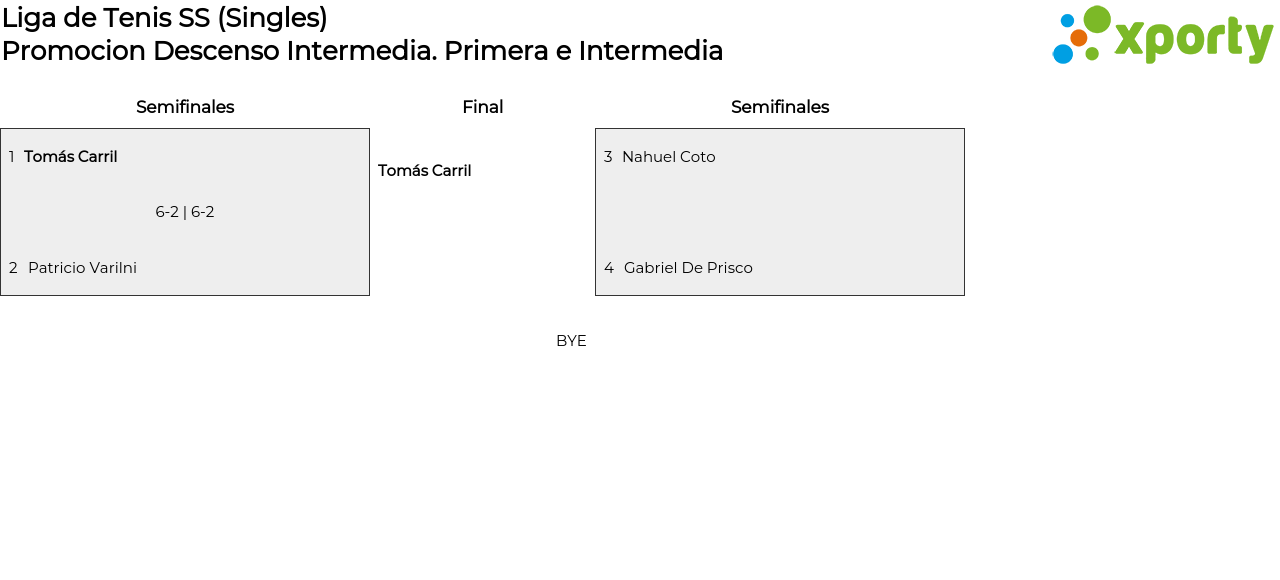 Liga de Tenis SS (Singles)
Promocion Descenso Intermedia. Primera e Intermedia

xporty

Semifinales

1 Tomás Carril

6-2 | 6-2

2 Patricio Varilni

Final

Tomás Carril

Semifinales

3 Nahuel Coto

4 Gabriel De Prisco

BYE